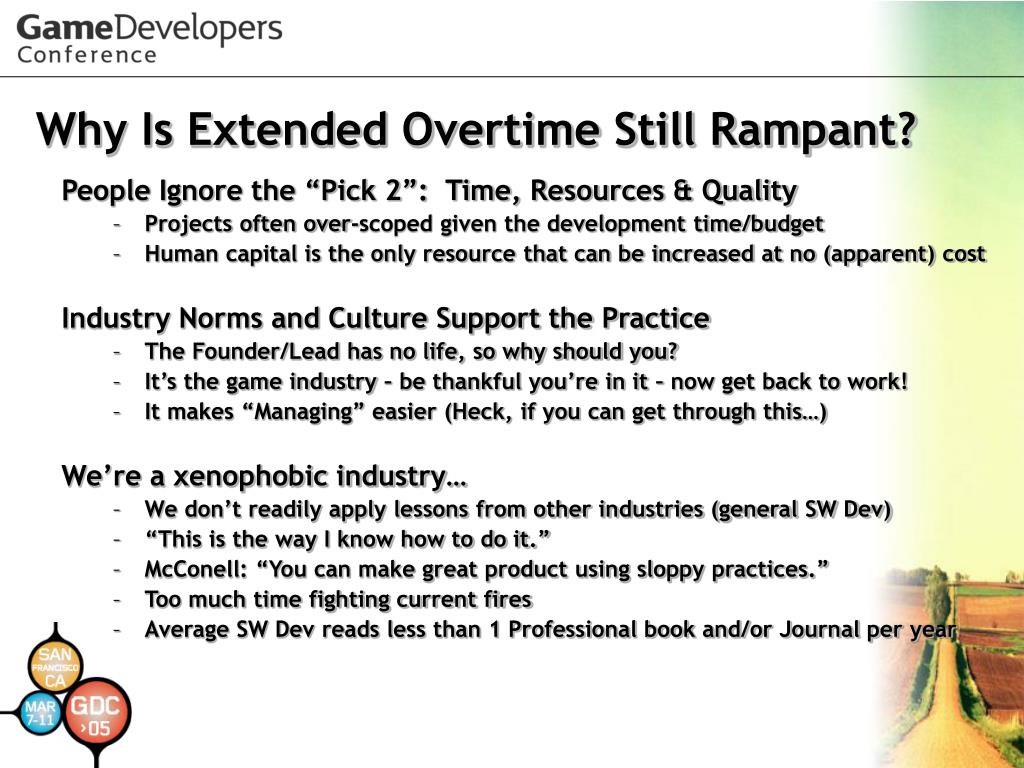 GameDevelopers Conference

Why Is Extended Overtime Still Rampant?

People Ignore the “Pick 2”: Time, Resources & Quality
– Projects often over-scoped given the development time/budget
– Human capital is the only resource that can be increased at no (apparent) cost

Industry Norms and Culture Support the Practice
– The Founder/Lead has no life, so why should you?
– It’s the game industry – be thankful you’re in it – now get back to work!
– It makes “Managing” easier (Heck, if you can get through this…)

We’re a xenophobic industry…
– We don’t readily apply lessons from other industries (general SW Dev)
– “This is the way I know how to do it.”
– McConell: “You can make great product using sloppy practices.”
– Too much time fighting current fires
– Average SW Dev reads less than 1 Professional book and/or Journal per year

SAN FRANCISCO CA
MAR 7-11
GDC ›05